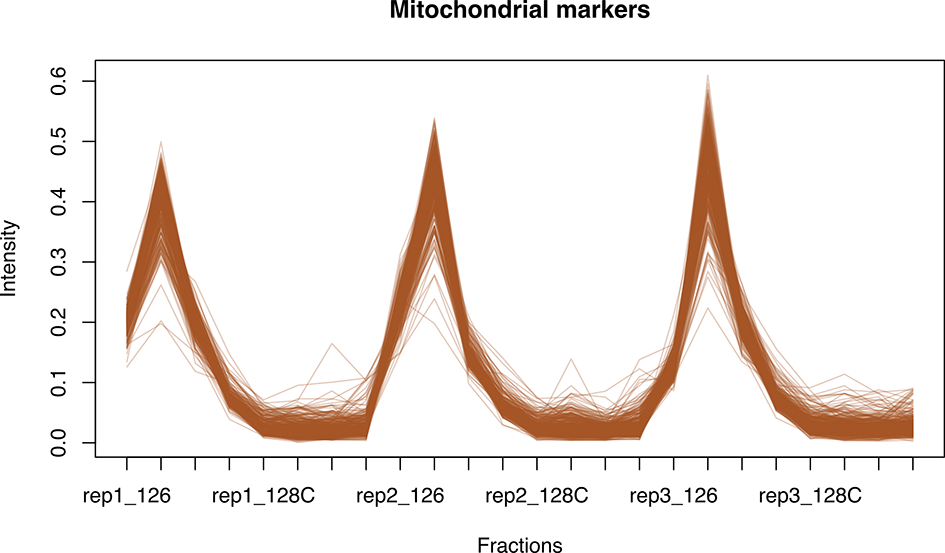 Mitochondrial markers

Intensity

0.0
0.1
0.2
0.3
0.4
0.5
0.6

rep1_126
rep1_128C
rep2_126
rep2_128C
rep3_126
rep3_128C

Fractions